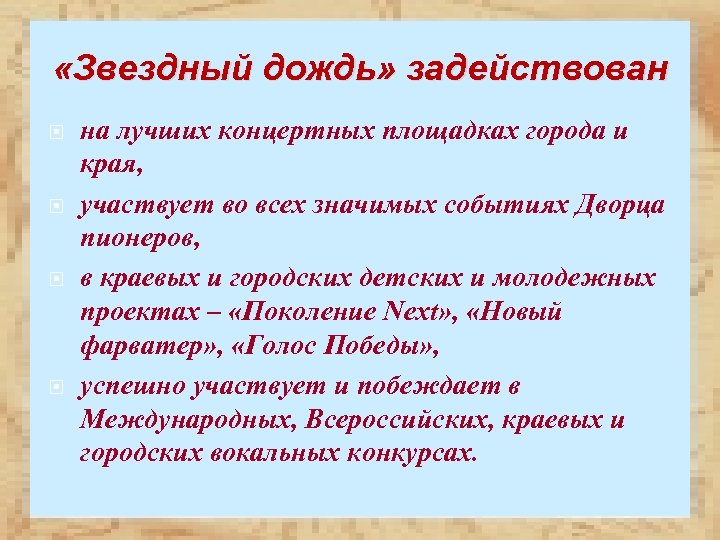 «Звездный дождь» задействован

на лучших концертных площадках города и края,

участвует во всех значимых событиях Дворца пионеров,

в краевых и городских детских и молодежных проектах – «Поколение Next», «Новый фарватер», «Голос Победы»,

успешно участвует и побеждает в Международных, Всероссийских, краевых и городских вокальных конкурсах.